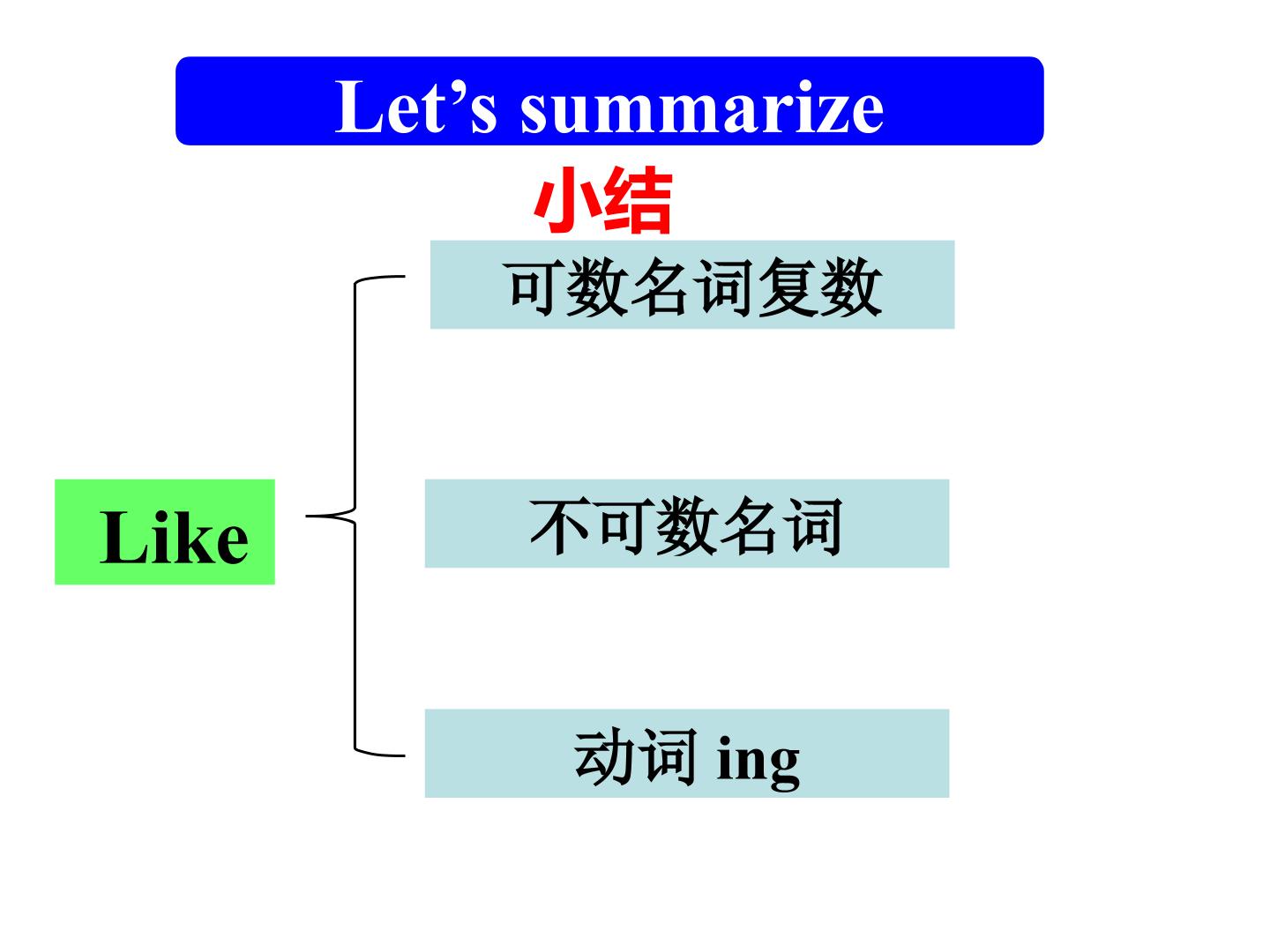 Let's summarize

小结

Like

可数名词复数

不可数名词

动词ing